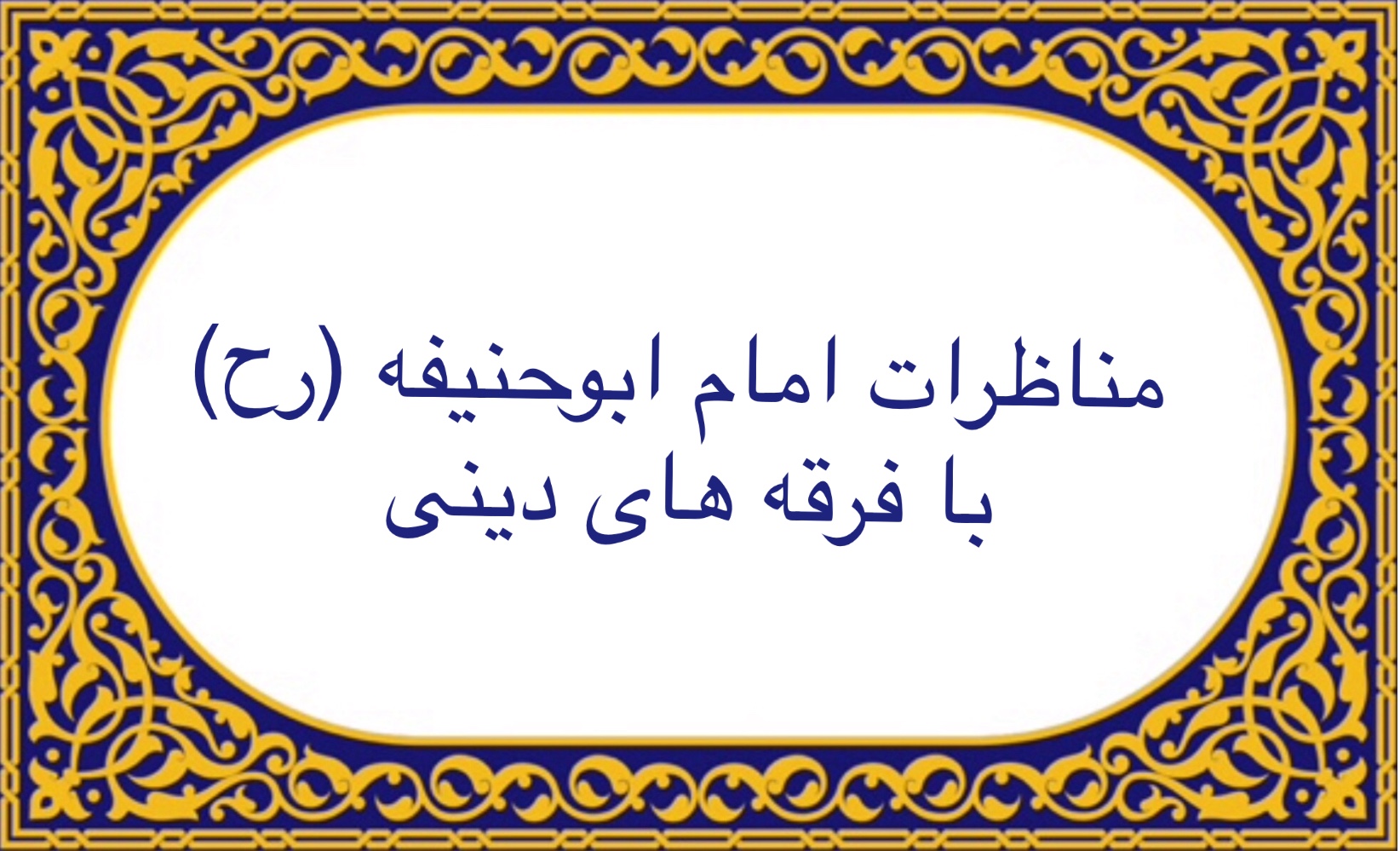 مناظرات امام ابوحنیفه (رح)
با فرقه های دینی